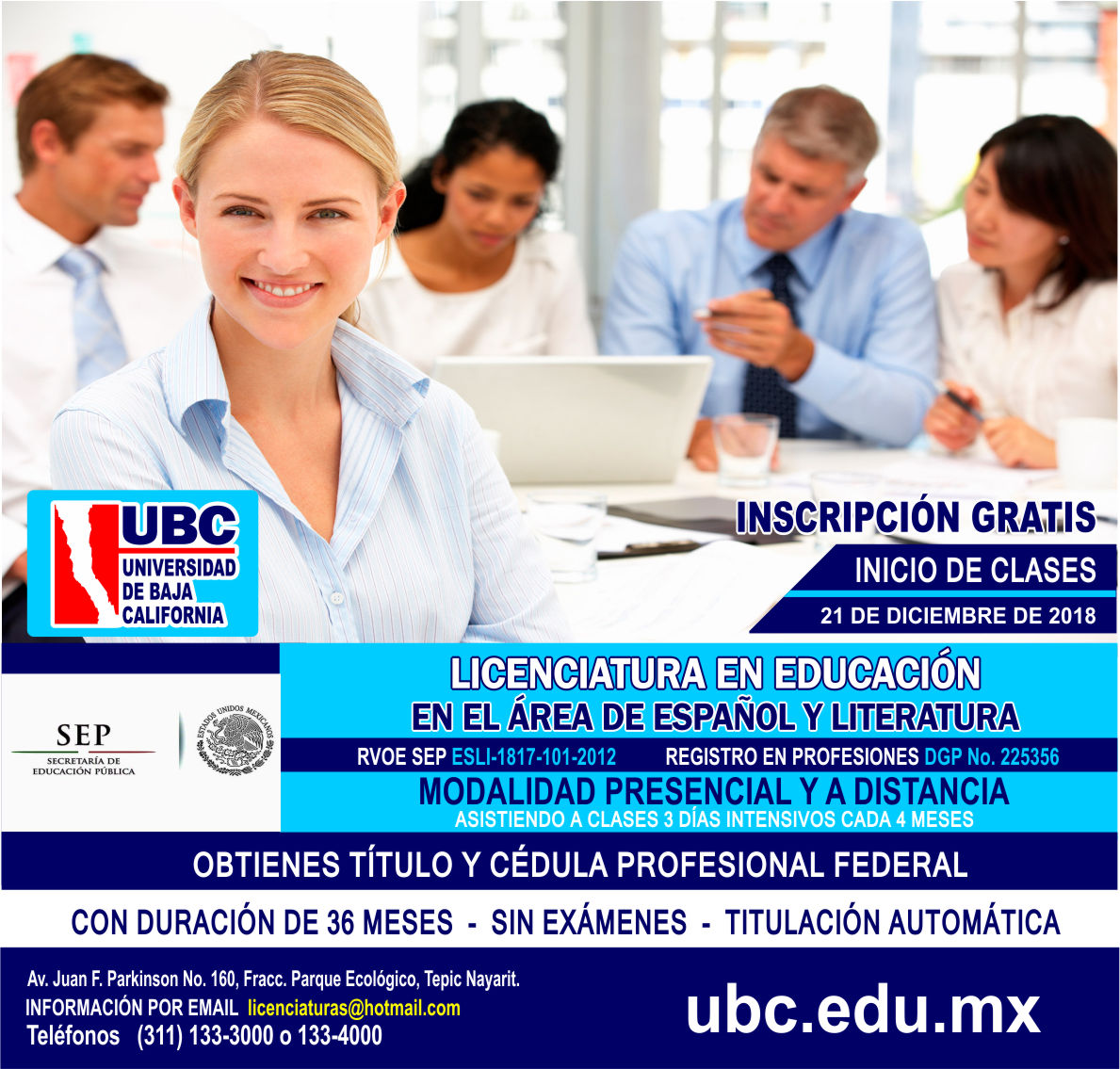 UBC
UNIVERSIDAD DE BAJA CALIFORNIA

INSCRIPCIÓN GRATIS
INICIO DE CLASES
21 DE DICIEMBRE DE 2018

SEP
SECRETARÍA DE EDUCACIÓN PÚBLICA
ESTADOS UNIDOS MEXICANOS

LICENCIATURA EN EDUCACIÓN
EN EL ÁREA DE ESPAÑOL Y LITERATURA
RVOE SEP ESLI-1817-101-2012 REGISTRO EN PROFESIONES DGP No. 225356
MODALIDAD PRESENCIAL Y A DISTANCIA
ASISTIENDO A CLASES 3 DÍAS INTENSIVOS CADA 4 MESES

OBTIENES TÍTULO Y CÉDULA PROFESIONAL FEDERAL

CON DURACIÓN DE 36 MESES - SIN EXÁMENES - TITULACIÓN AUTOMÁTICA

Av. Juan F. Parkinson No. 160, Fracc. Parque Ecológico, Tepic Nayarit.
INFORMACIÓN POR EMAIL licenciaturas@hotmail.com
Teléfonos (311) 133-3000 o 133-4000

ubc.edu.mx